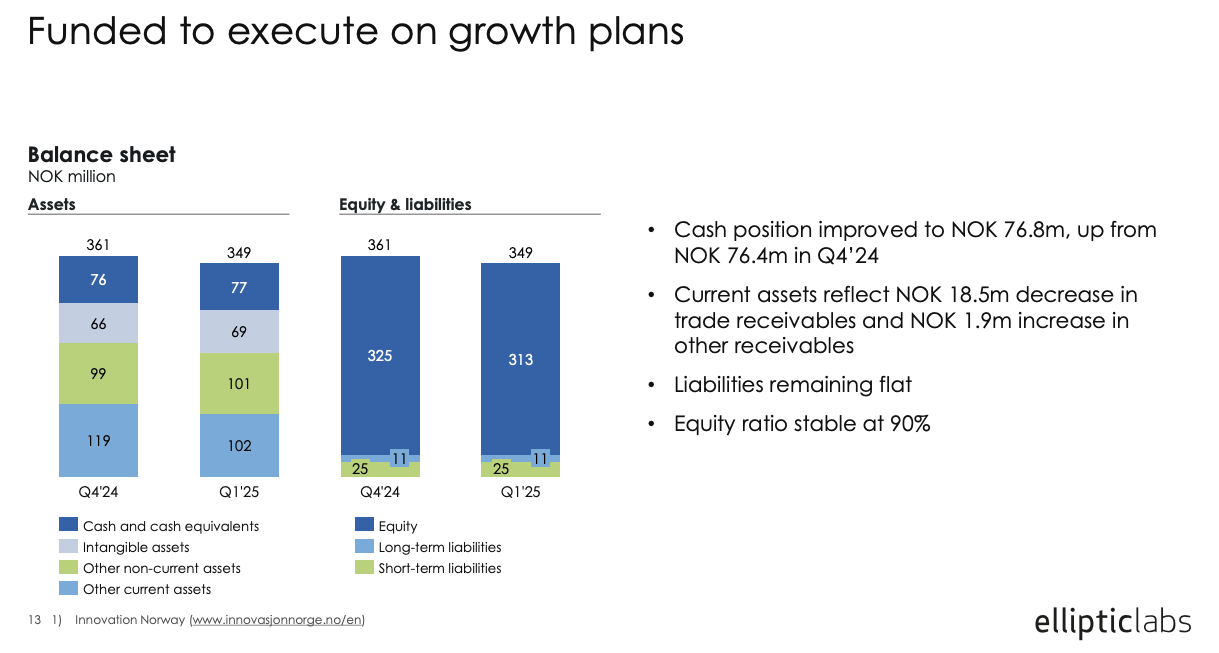 Funded to execute on growth plans

Balance sheet
NOK million

Assets

361
76
66
99
119
Q4'24

349
77
69
101
102
Q1'25

Cash and cash equivalents
Intangible assets
Other non-current assets
Other current assets

Equity & liabilities

361
325
11
25
Q4'24

349
313
11
25
Q1'25

Equity
Long-term liabilities
Short-term liabilities

• Cash position improved to NOK 76.8m, up from NOK 76.4m in Q4'24
• Current assets reflect NOK 18.5m decrease in trade receivables and NOK 1.9m increase in other receivables
• Liabilities remaining flat
• Equity ratio stable at 90%

13 1) Innovation Norway (www.innovasjonnorge.no/en)

ellipticlabs